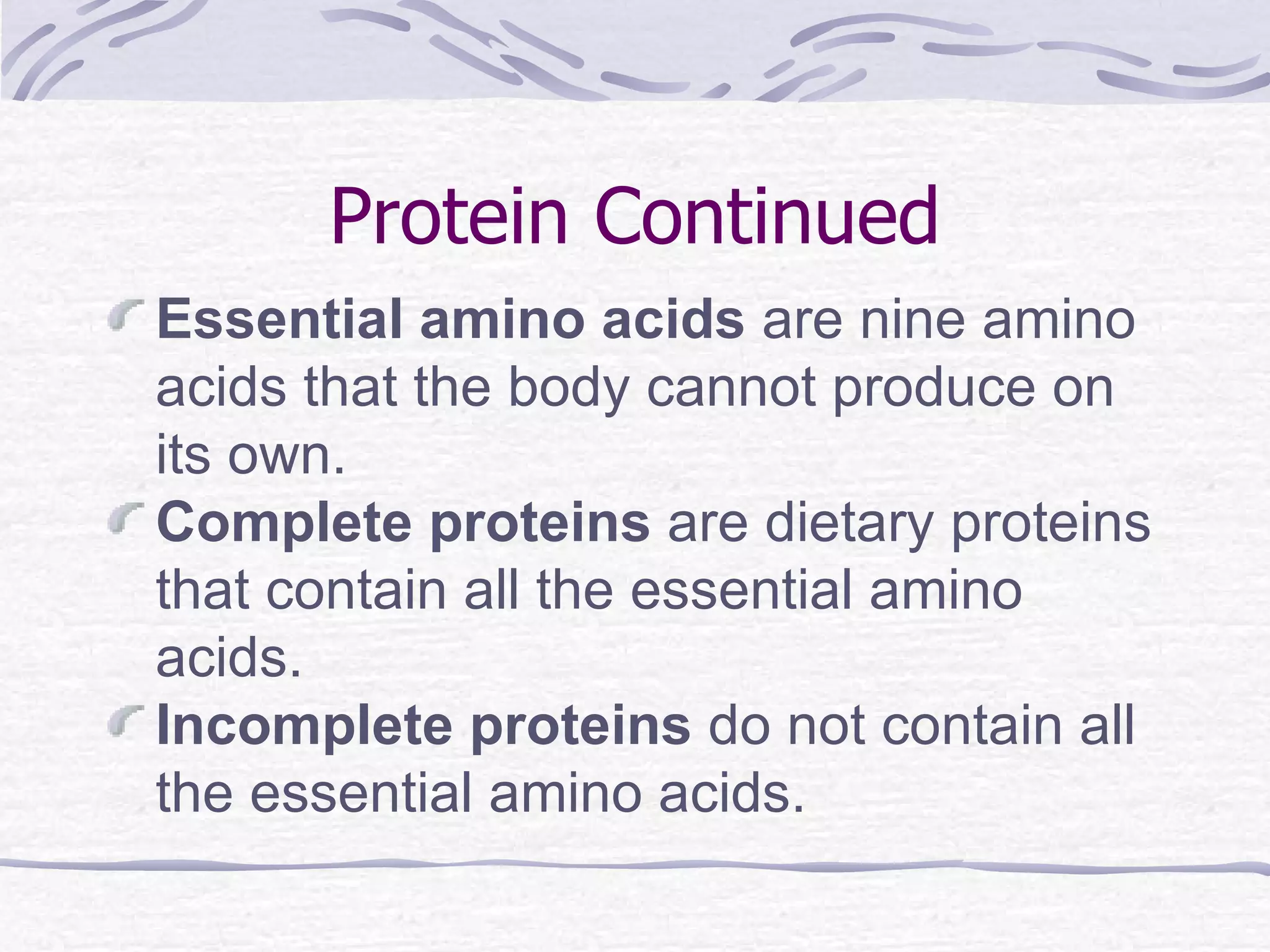 Protein Continued

Essential amino acids are nine amino acids that the body cannot produce on its own.

Complete proteins are dietary proteins that contain all the essential amino acids.

Incomplete proteins do not contain all the essential amino acids.